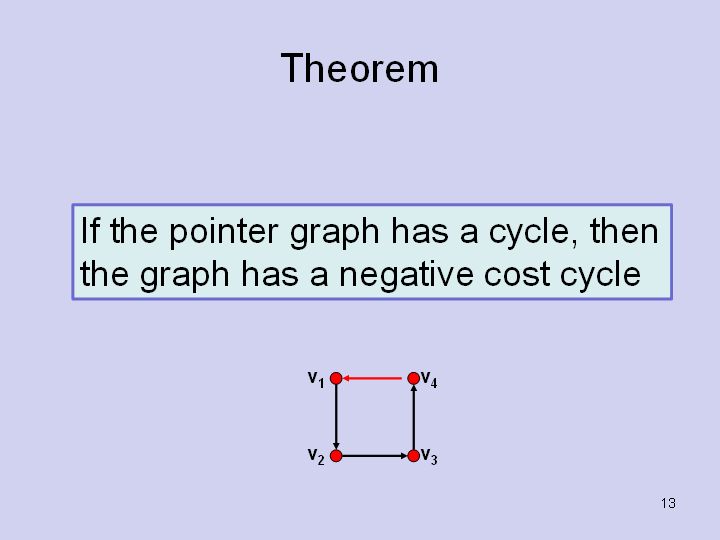 Theorem

If the pointer graph has a cycle, then the graph has a negative cost cycle

$v_1$ $v_4$

$v_2$ $v_3$

13